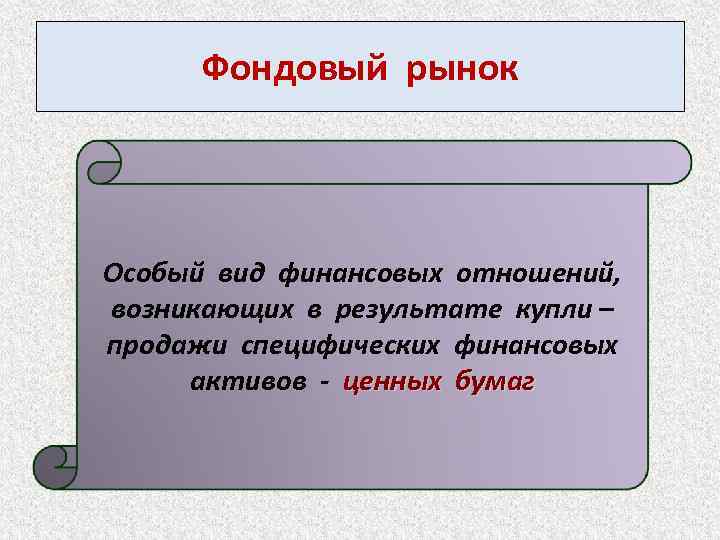 Фондовый рынок

Особый вид финансовых отношений, возникающих в результате купли – продажи специфических финансовых активов - ценных бумаг